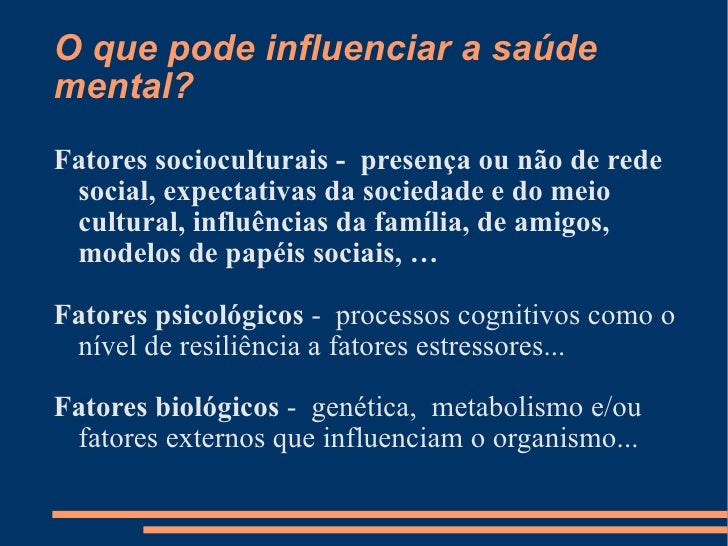 O que pode influenciar a saúde mental?

Fatores socioculturais - presença ou não de rede social, expectativas da sociedade e do meio cultural, influências da família, de amigos, modelos de papéis sociais, …

Fatores psicológicos - processos cognitivos como o nível de resiliência a fatores estressores...

Fatores biológicos - genética, metabolismo e/ou fatores externos que influenciam o organismo...